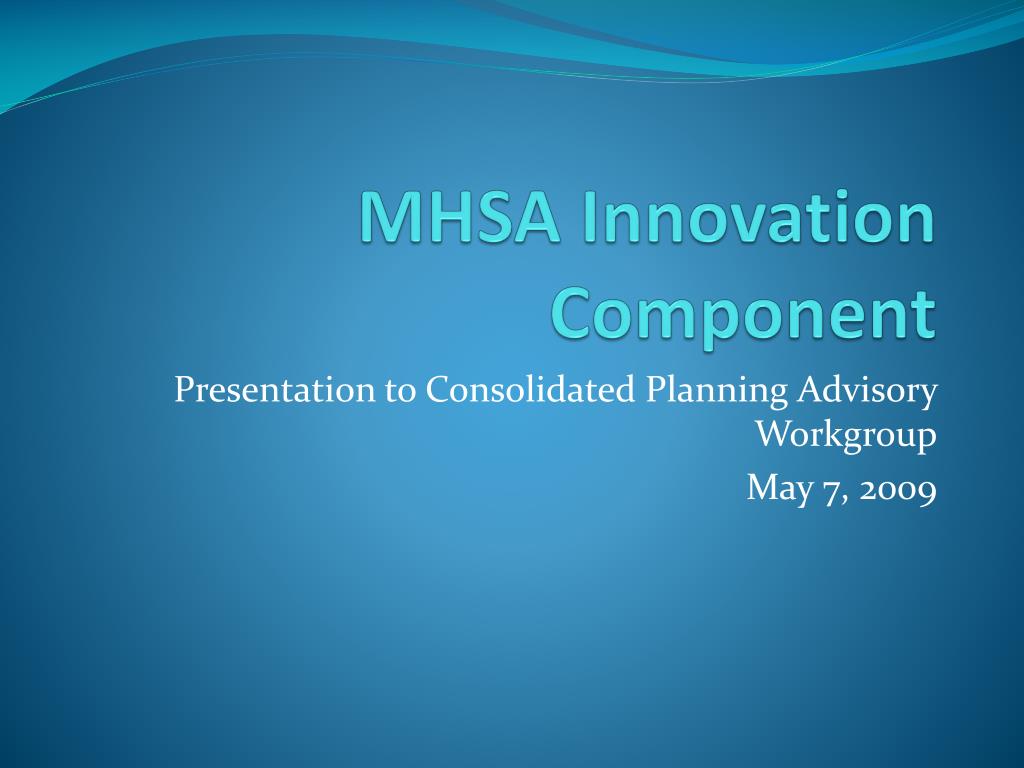 MHSA Innovation Component

Presentation to Consolidated Planning Advisory Workgroup

May 7, 2009